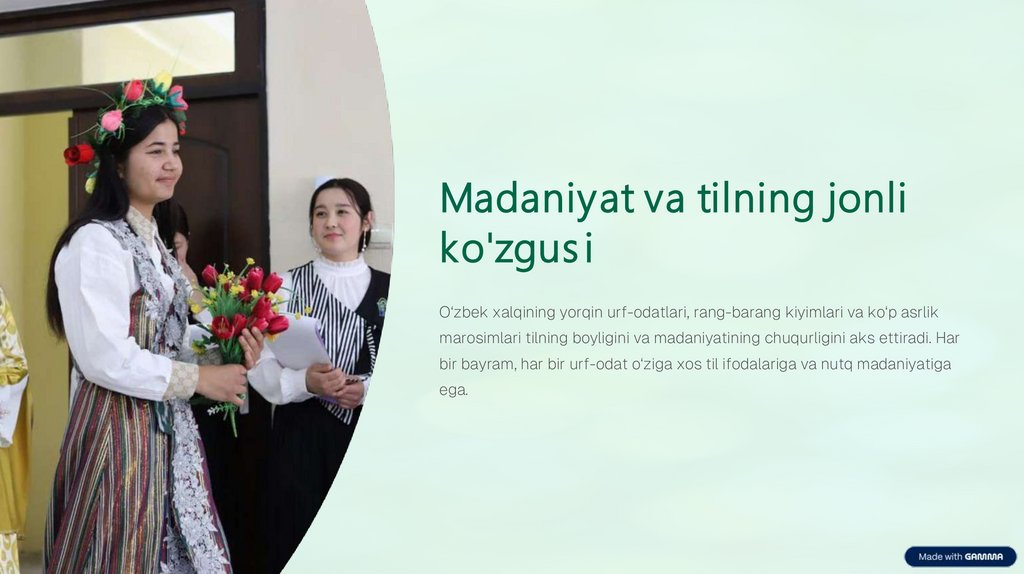 Madaniyat va tilning jonli ko'zgusi

O'zbek xalqining yorqin urf-odatlari, rang-barang kiyimlari va ko'p asrlik marosimlari tilning boyligini va madaniyatining chuqurligini aks ettiradi. Har bir bayram, har bir urf-odat o'ziga xos til ifodalariga va nutq madaniyatiga ega.

Made with GAMMA